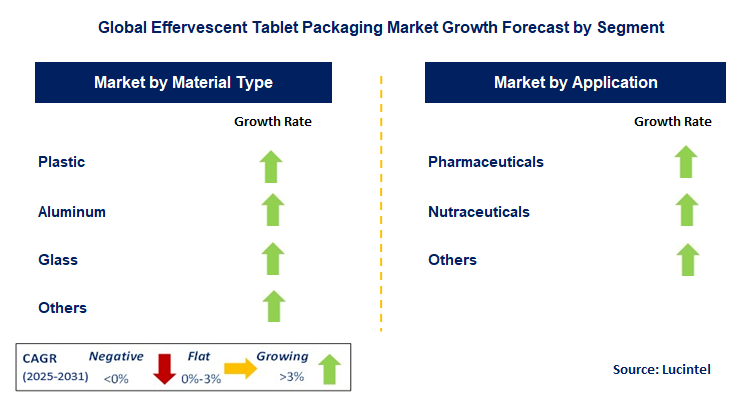 Global Effervescent Tablet Packaging Market Growth Forecast by Segment

Market by Material Type

Growth Rate

Plastic

Aluminum

Glass

Others

Market by Application

Growth Rate

Pharmaceuticals

Nutraceuticals

Others

CAGR (2025-2031) Negative <0% Flat 0%-3% Growing >3%

Source: Lucintel